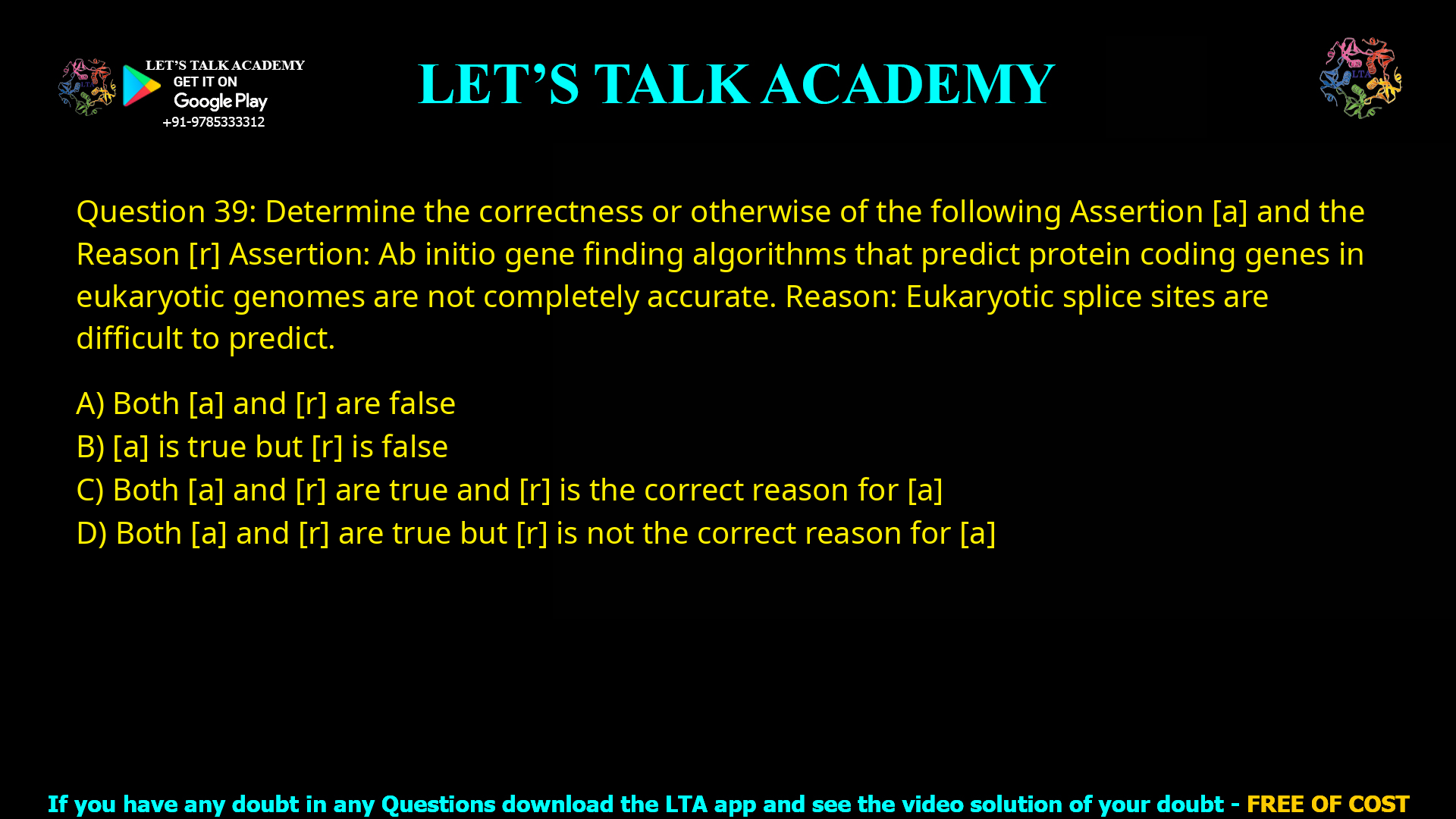 LET'S TALK ACADEMY
GET IT ON
Google Play
+91-9785333312

LET'S TALK ACADEMY

LTA

Question 39: Determine the correctness or otherwise of the following Assertion [a] and the Reason [r] Assertion: Ab initio gene finding algorithms that predict protein coding genes in eukaryotic genomes are not completely accurate. Reason: Eukaryotic splice sites are difficult to predict.

A) Both [a] and [r] are false
B) [a] is true but [r] is false
C) Both [a] and [r] are true and [r] is the correct reason for [a]
D) Both [a] and [r] are true but [r] is not the correct reason for [a]

If you have any doubt in any Questions download the LTA app and see the video solution of your doubt - FREE OF COST